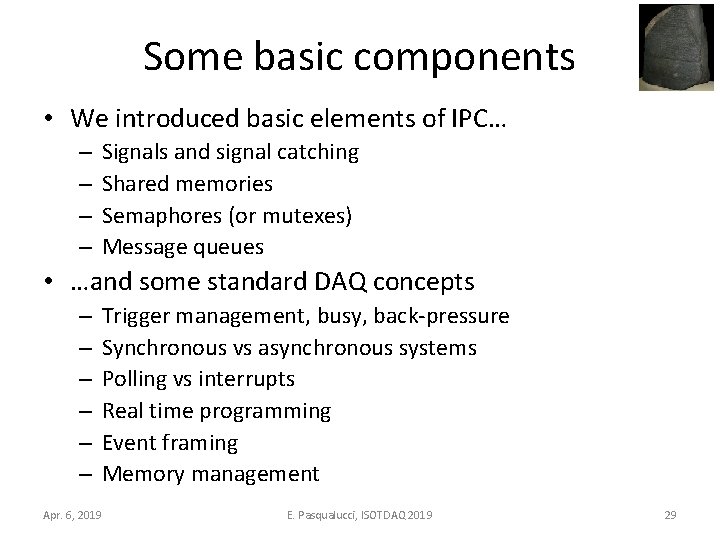 Some basic components

• We introduced basic elements of IPC…
– Signals and signal catching
– Shared memories
– Semaphores (or mutexes)
– Message queues

• …and some standard DAQ concepts
– Trigger management, busy, back-pressure
– Synchronous vs asynchronous systems
– Polling vs interrupts
– Real time programming
– Event framing
– Memory management

Apr. 6, 2019

E. Pasqualucci, ISOTDAQ 2019

29